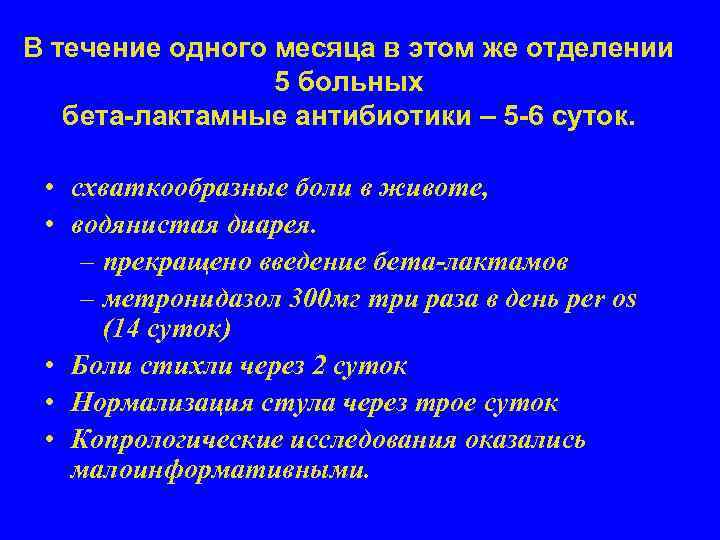 В течение одного месяца в этом же отделении 5 больных бета-лактамные антибиотики – 5-6 суток.

• схваткообразные боли в животе,
• водянистая диарея.
– прекращено введение бета-лактамов
– метронидазол 300мг три раза в день per os (14 суток)
• Боли стихли через 2 суток
• Нормализация стула через трое суток
• Копрологические исследования оказались малоинформативными.